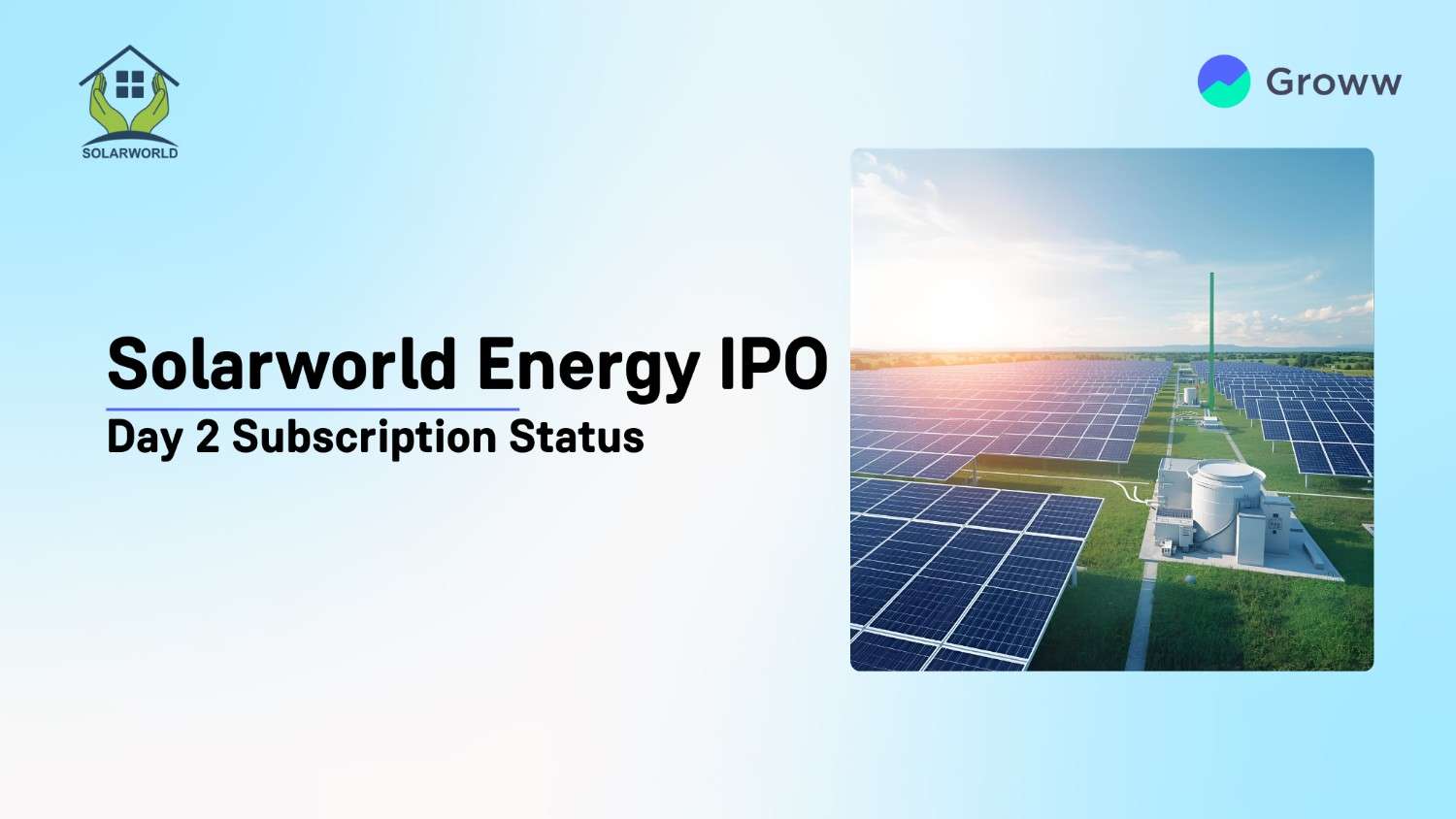 SOLARWORLD

Groww

Solarworld Energy IPO

Day 2 Subscription Status